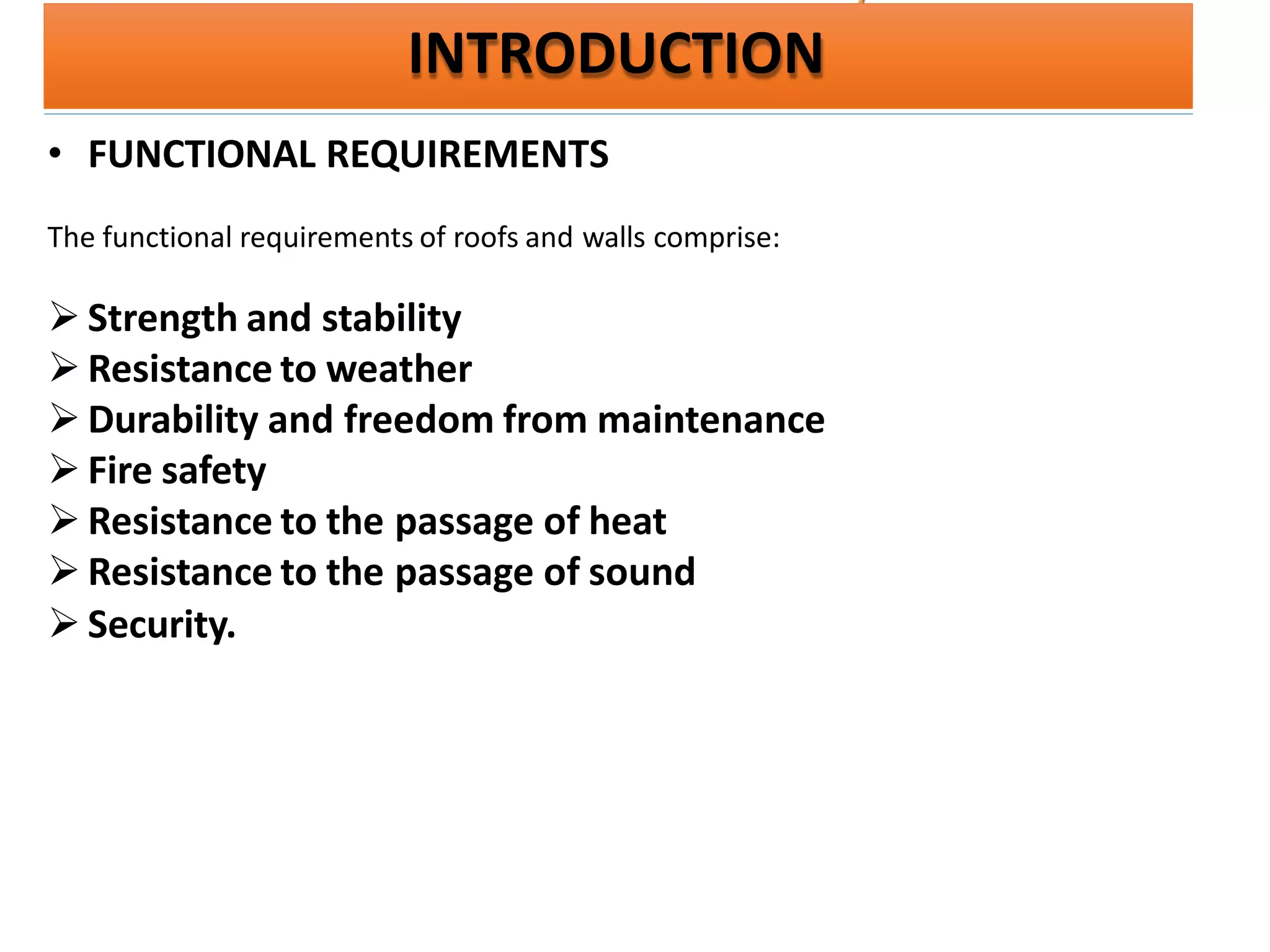 INTRODUCTION

• FUNCTIONAL REQUIREMENTS

The functional requirements of roofs and walls comprise:

➢ Strength and stability
➢ Resistance to weather
➢ Durability and freedom from maintenance
➢ Fire safety
➢ Resistance to the passage of heat
➢ Resistance to the passage of sound
➢ Security.